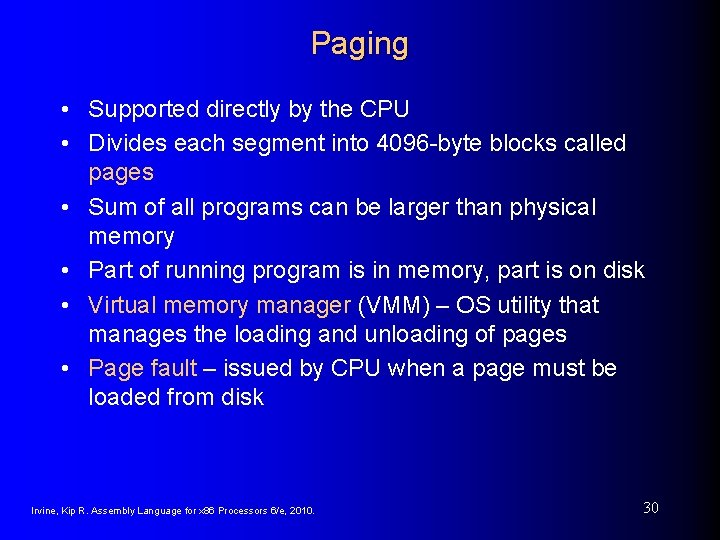 Paging

• Supported directly by the CPU
• Divides each segment into 4096-byte blocks called pages
• Sum of all programs can be larger than physical memory
• Part of running program is in memory, part is on disk
• Virtual memory manager (VMM) – OS utility that manages the loading and unloading of pages
• Page fault – issued by CPU when a page must be loaded from disk

Irvine, Kip R. Assembly Language for x86 Processors 6/e, 2010.

30